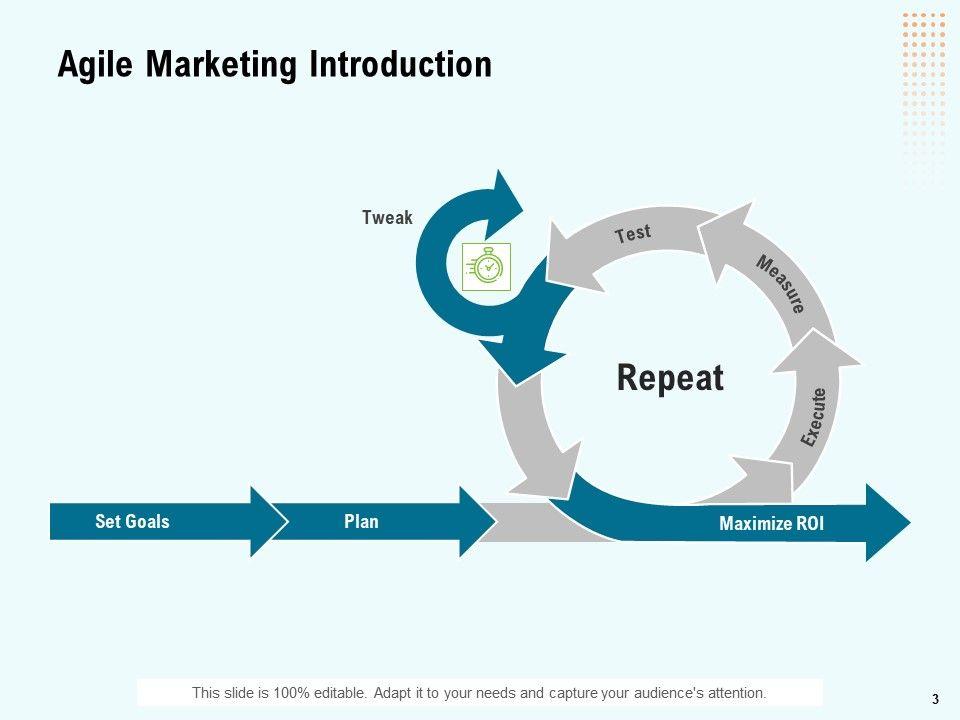 Agile Marketing Introduction

Tweak

Test

Measure

Repeat

Execute

Set Goals

Plan

Maximize ROI

This slide is 100% editable. Adapt it to your needs and capture your audience's attention.

3